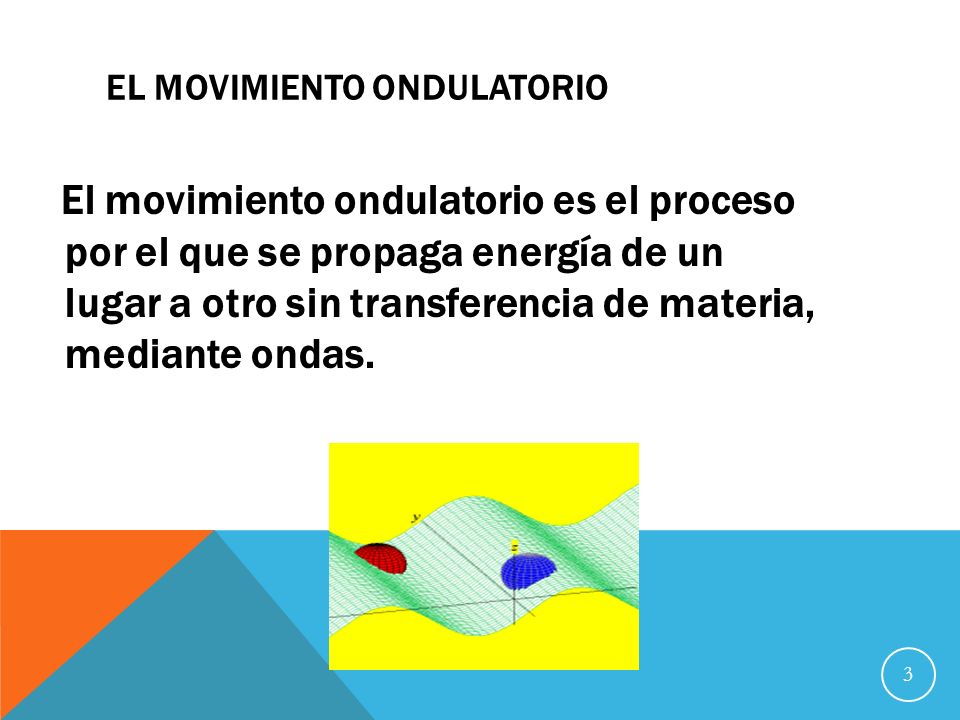 EL MOVIMIENTO ONDULATORIO

El movimiento ondulatorio es el proceso por el que se propaga energía de un lugar a otro sin transferencia de materia, mediante ondas.

3